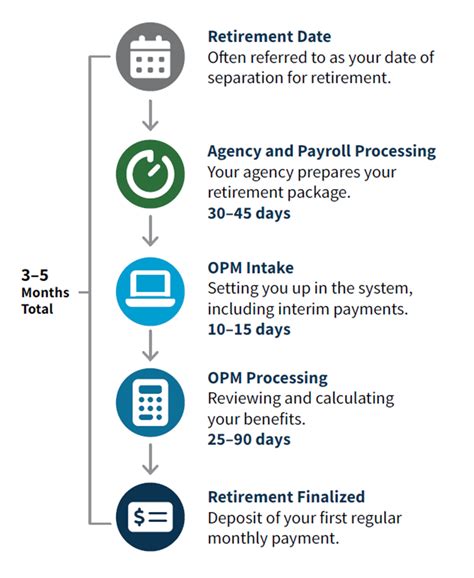 3–5 Months Total

Retirement Date
Often referred to as your date of separation for retirement.

Agency and Payroll Processing
Your agency prepares your retirement package.
30–45 days

OPM Intake
Setting you up in the system, including interim payments.
10–15 days

OPM Processing
Reviewing and calculating your benefits.
25–90 days

Retirement Finalized
Deposit of your first regular monthly payment.